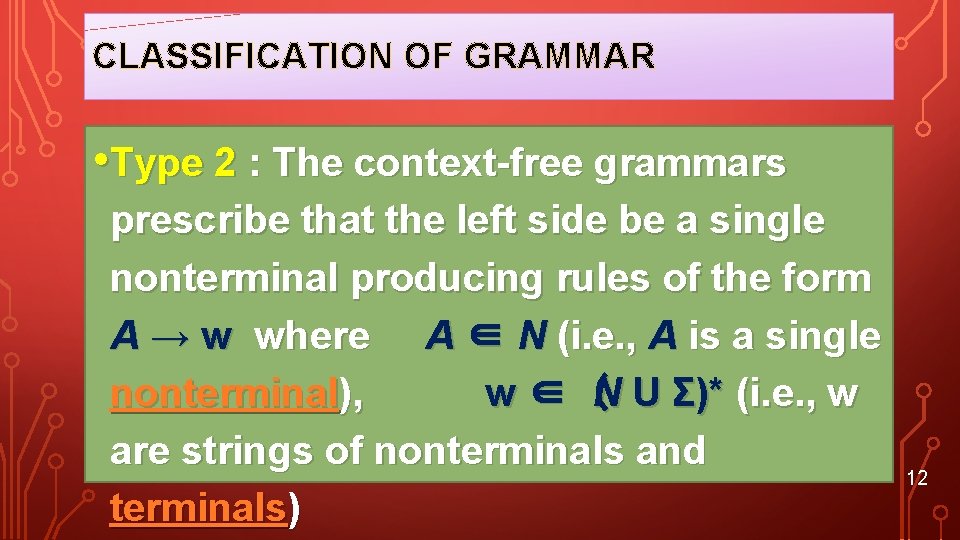 CLASSIFICATION OF GRAMMAR

•Type 2 : The context-free grammars prescribe that the left side be a single nonterminal producing rules of the form $A \rightarrow w$ where $A \in N$ (i.e., $A$ is a single nonterminal), $w \in (N \cup \Sigma)^*$ (i.e., w are strings of nonterminals and terminals)

12